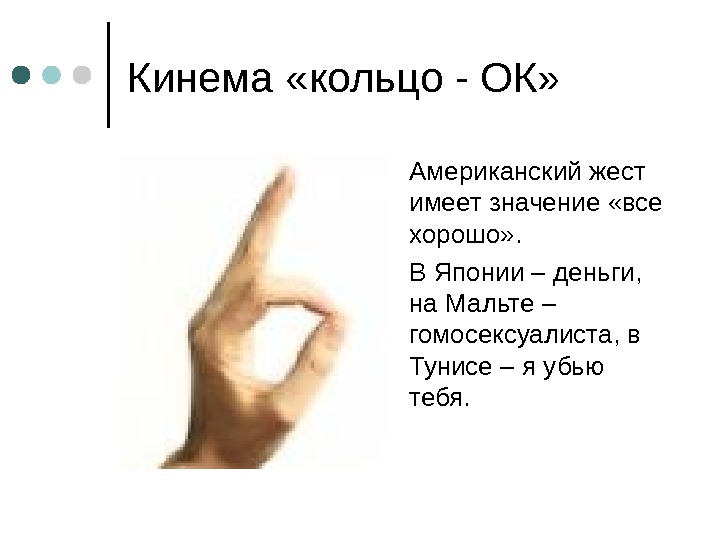 Кинема «кольцо - ОК»

Американский жест имеет значение «все хорошо».

В Японии – деньги, на Мальте – гомосексуалиста, в Тунисе – я убью тебя.